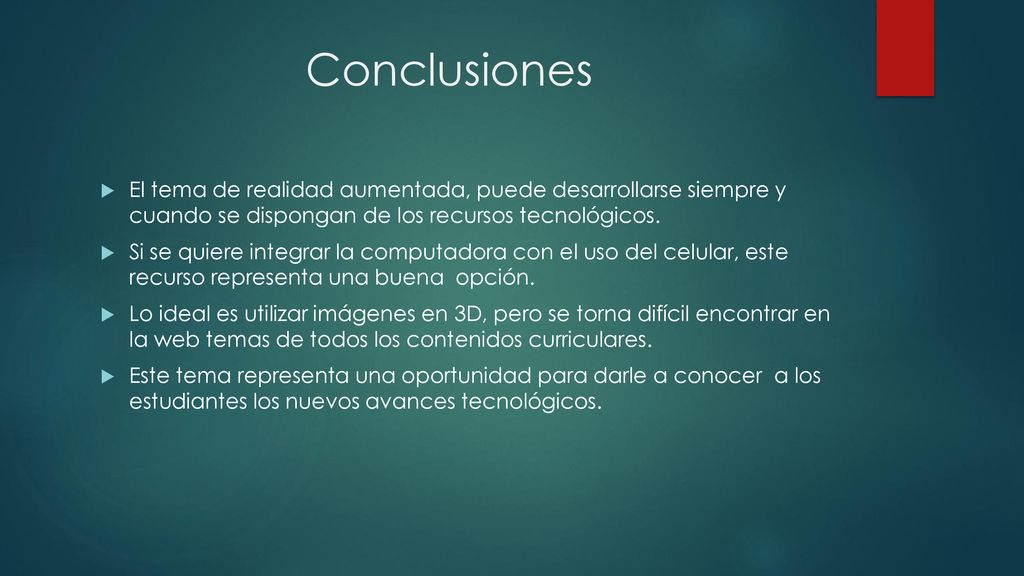 Conclusiones

El tema de realidad aumentada, puede desarrollarse siempre y cuando se dispongan de los recursos tecnológicos.

Si se quiere integrar la computadora con el uso del celular, este recurso representa una buena opción.

Lo ideal es utilizar imágenes en 3D, pero se torna difícil encontrar en la web temas de todos los contenidos curriculares.

Este tema representa una oportunidad para darle a conocer a los estudiantes los nuevos avances tecnológicos.